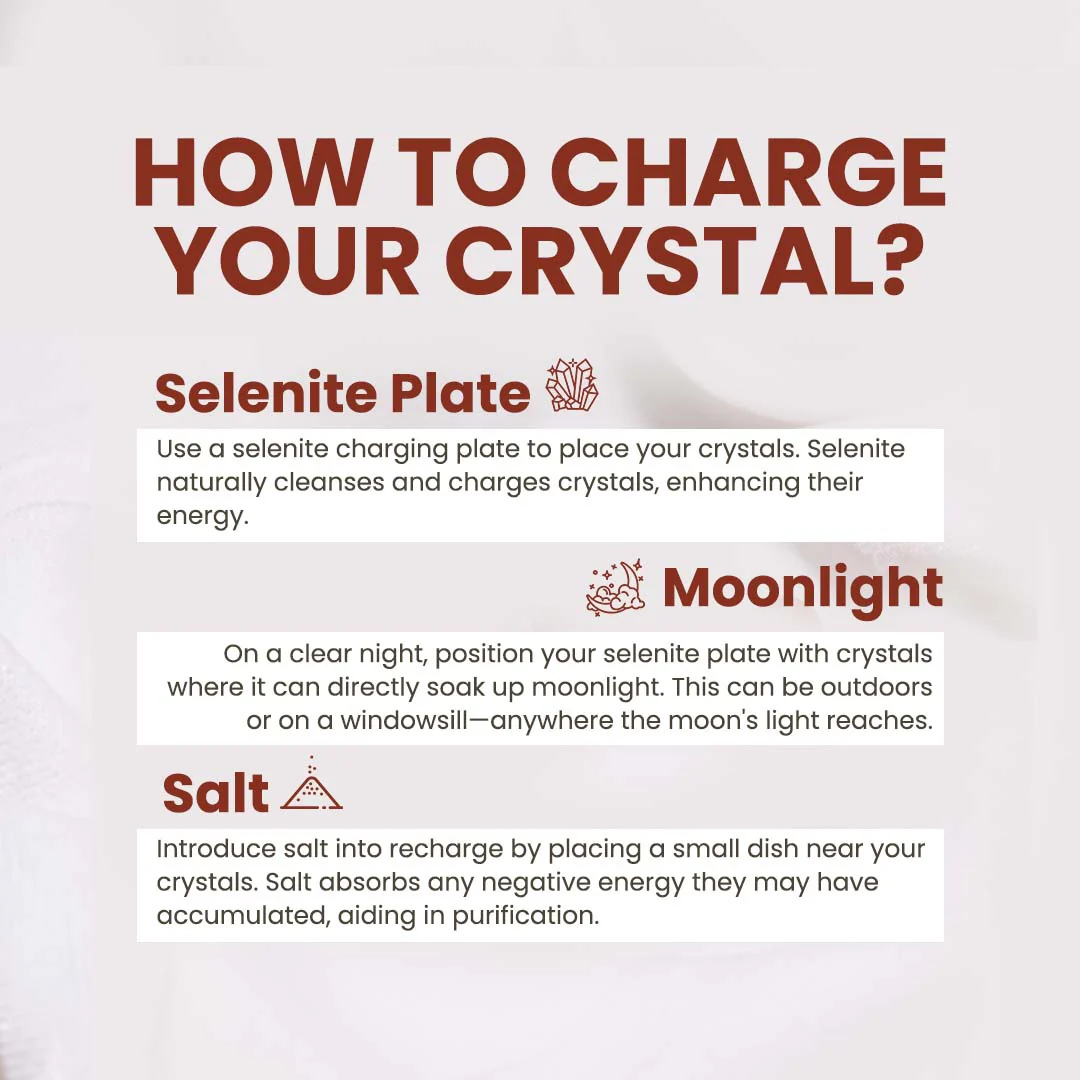 HOW TO CHARGE YOUR CRYSTAL?

Selenite Plate

Use a selenite charging plate to place your crystals. Selenite naturally cleanses and charges crystals, enhancing their energy.

Moonlight

On a clear night, position your selenite plate with crystals where it can directly soak up moonlight. This can be outdoors or on a windowsill—anywhere the moon's light reaches.

Salt

Introduce salt into recharge by placing a small dish near your crystals. Salt absorbs any negative energy they may have accumulated, aiding in purification.